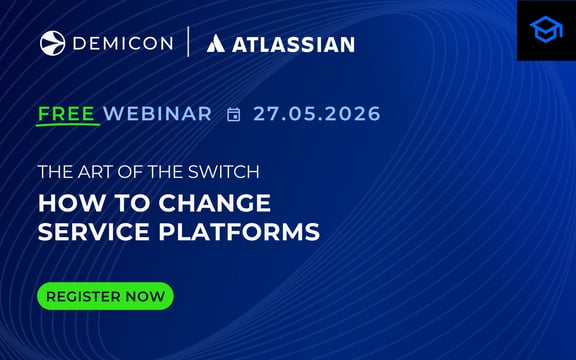 DEMICON | ATLASSIAN

FREE WEBINAR 27.05.2026

THE ART OF THE SWITCH

HOW TO CHANGE SERVICE PLATFORMS

REGISTER NOW